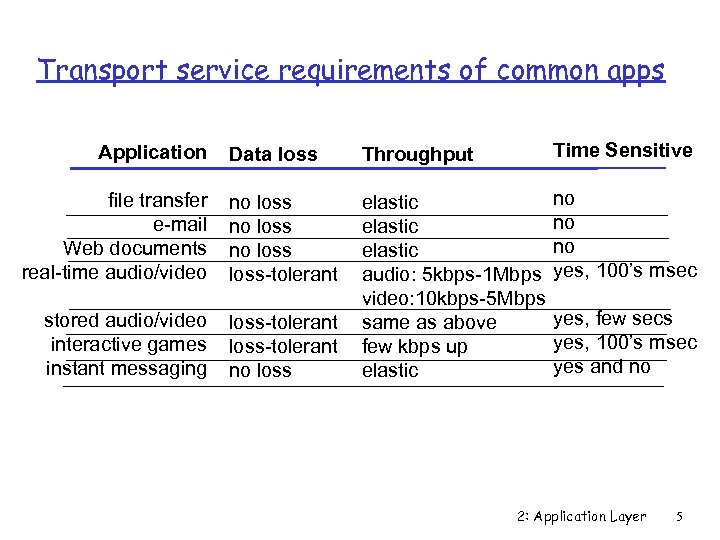 Transport service requirements of common apps

| Application | Data loss | Throughput | Time Sensitive |
|---|---|---|---|
| file transfer | no loss | elastic | no |
| e-mail | no loss | elastic | no |
| Web documents | no loss | elastic | no |
| real-time audio/video | loss-tolerant | audio: 5kbps-1Mbps video:10kbps-5Mbps | yes, 100's msec |
| stored audio/video | loss-tolerant | same as above | yes, few secs |
| interactive games | loss-tolerant | few kbps up | yes, 100's msec |
| instant messaging | no loss | elastic | yes and no |

2: Application Layer 5